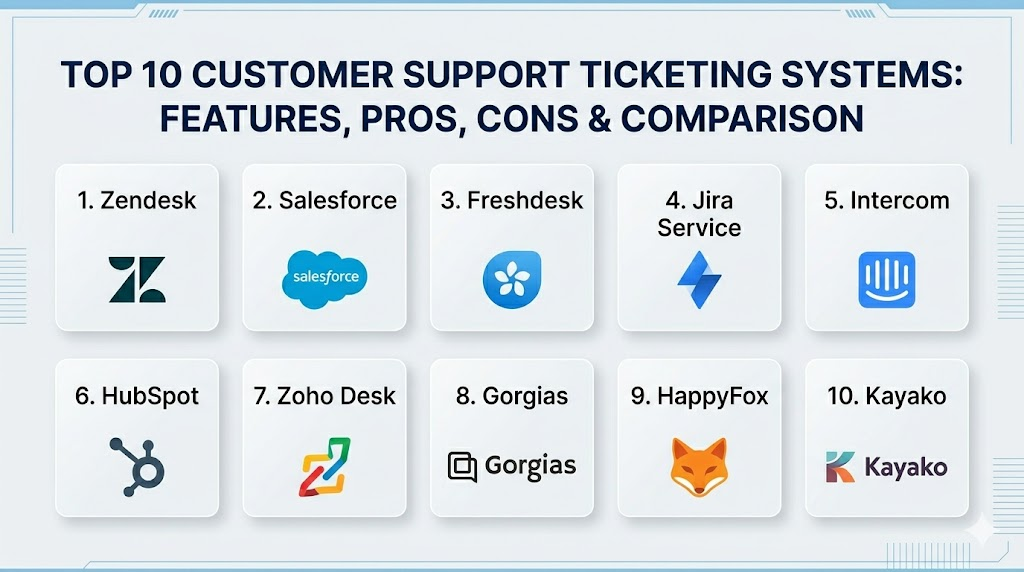 TOP 10 CUSTOMER SUPPORT TICKETING SYSTEMS: FEATURES, PROS, CONS & COMPARISON

1. Zendesk

2. Salesforce

salesforce

3. Freshdesk

4. Jira Service

5. Intercom

6. HubSpot

7. Zoho Desk

8. Gorgias

Gorgias

9. HappyFox

10. Kayako

Kayako